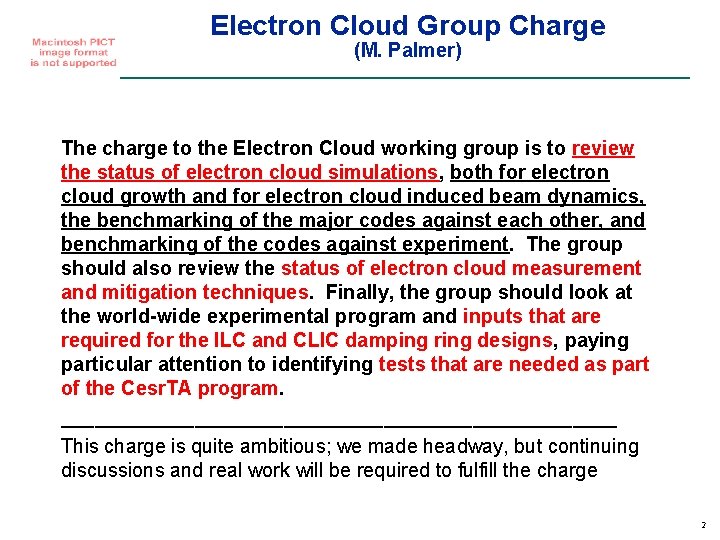 Macintosh PICT image format is not supported

Electron Cloud Group Charge
(M. Palmer)

The charge to the Electron Cloud working group is to review the status of electron cloud simulations, both for electron cloud growth and for electron cloud induced beam dynamics, the benchmarking of the major codes against each other, and benchmarking of the codes against experiment. The group should also review the status of electron cloud measurement and mitigation techniques. Finally, the group should look at the world-wide experimental program and inputs that are required for the ILC and CLIC damping ring designs, paying particular attention to identifying tests that are needed as part of the CesrTA program.

This charge is quite ambitious; we made headway, but continuing discussions and real work will be required to fulfill the charge

2